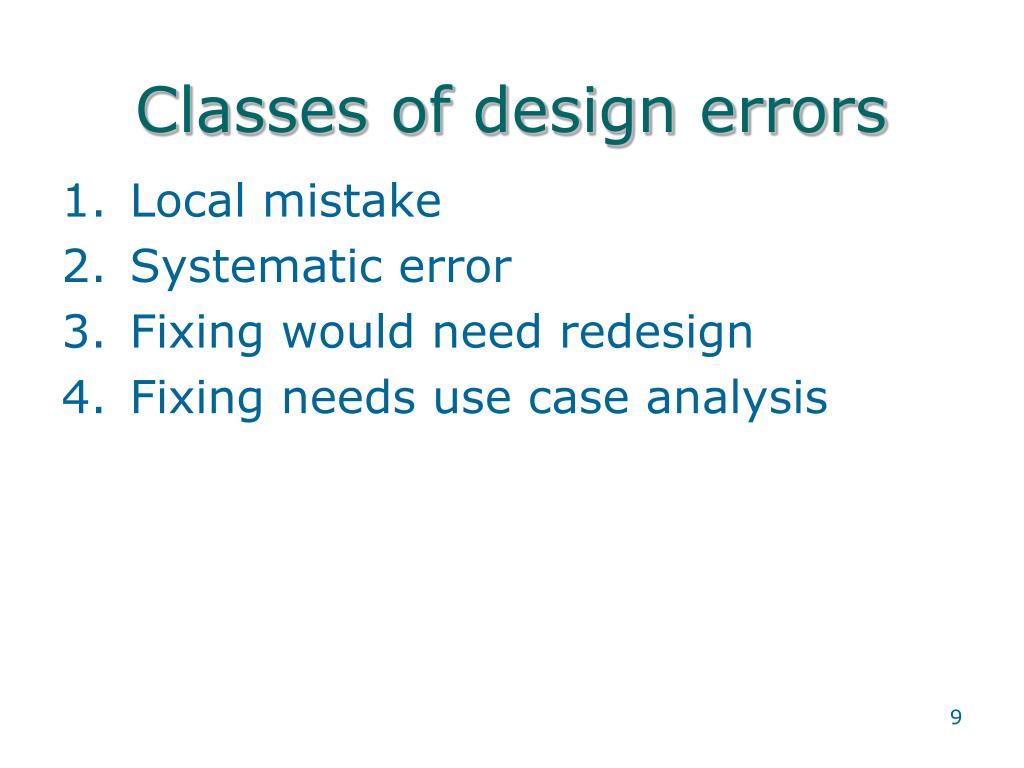 Classes of design errors

1. Local mistake
2. Systematic error
3. Fixing would need redesign
4. Fixing needs use case analysis

9